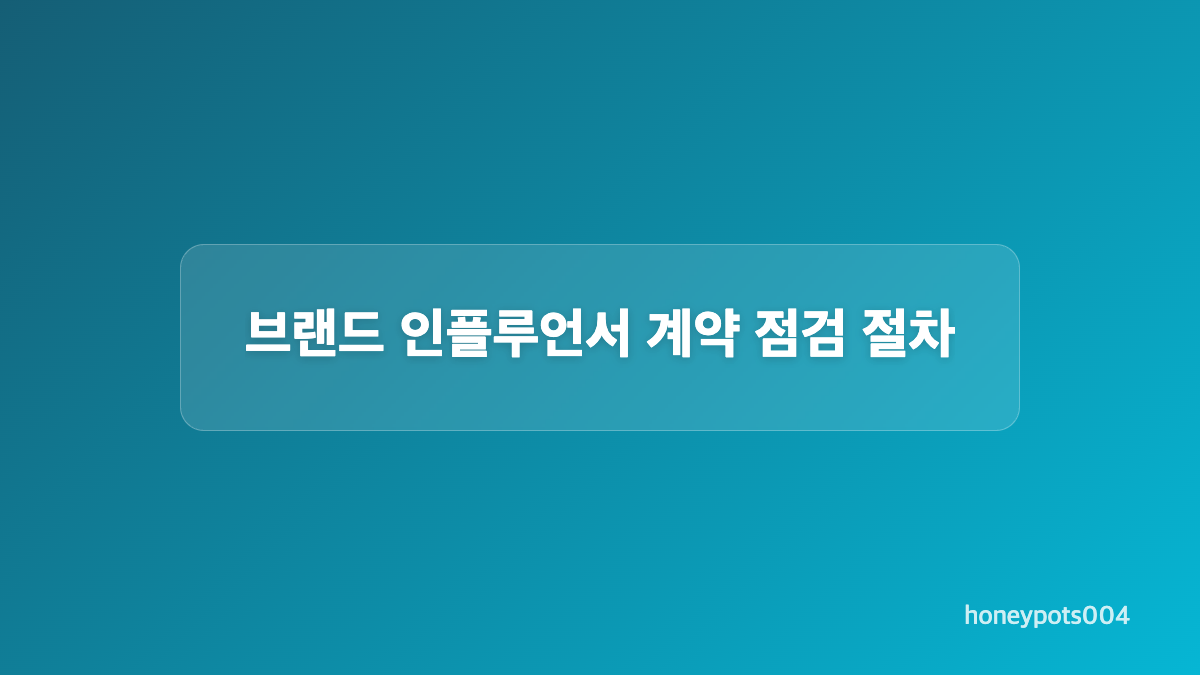 브랜드 인플루언서 계약 점검 절차

honeypots004